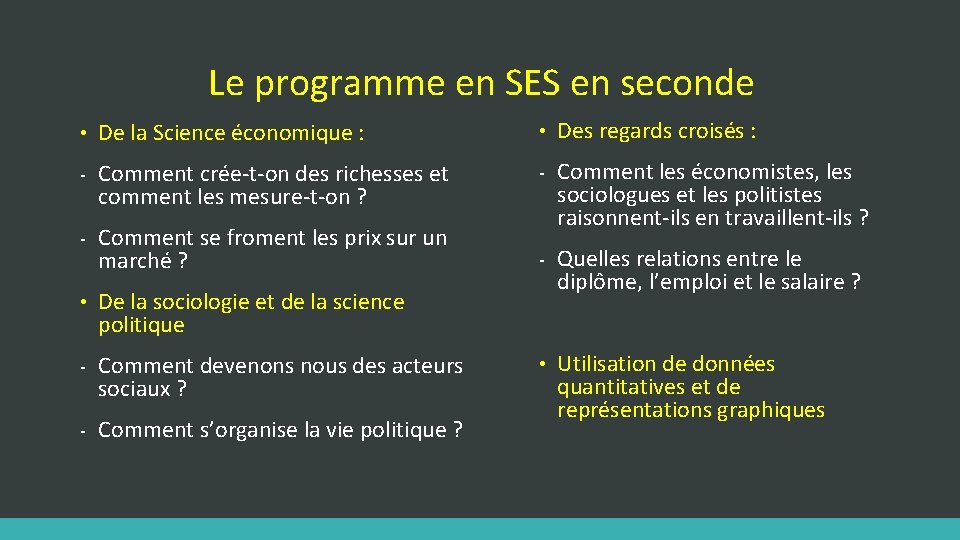 Le programme en SES en seconde

• De la Science économique :

- Comment crée-t-on des richesses et comment les mesure-t-on ?

- Comment se froment les prix sur un marché ?

• De la sociologie et de la science politique

- Comment devenons nous des acteurs sociaux ?

- Comment s'organise la vie politique ?

• Des regards croisés :

- Comment les économistes, les sociologues et les politistes raisonnent-ils en travaillent-ils ?

- Quelles relations entre le diplôme, l'emploi et le salaire ?

• Utilisation de données quantitatives et de représentations graphiques